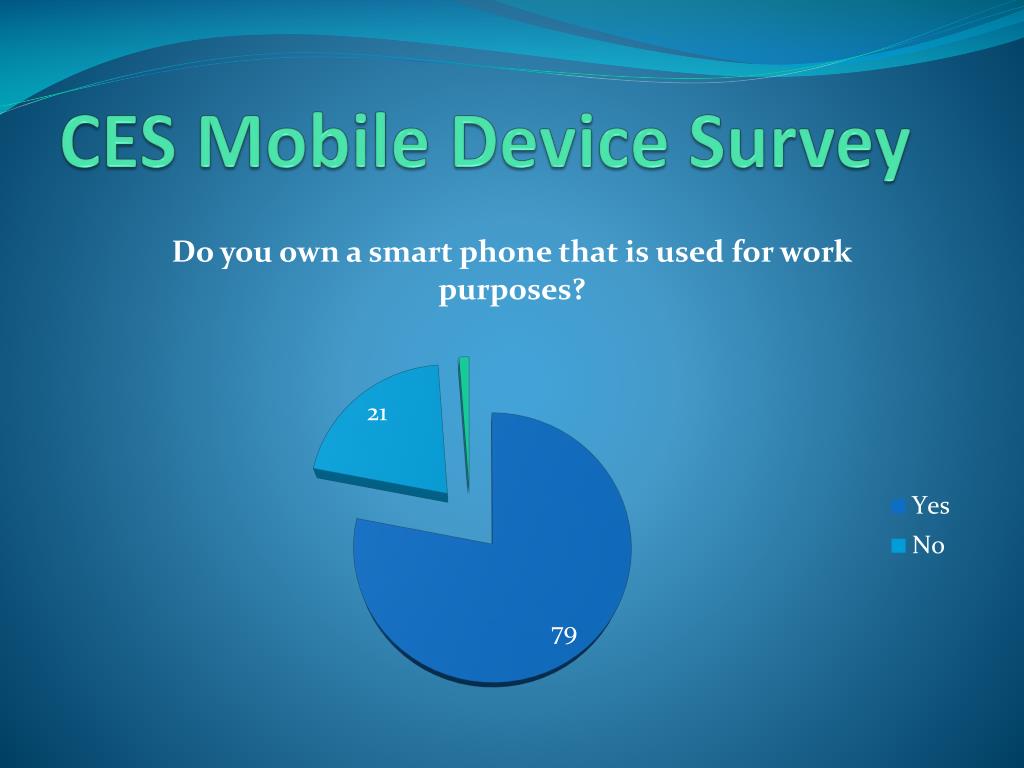 CES Mobile Device Survey

Do you own a smart phone that is used for work purposes?

21

79

Yes
No